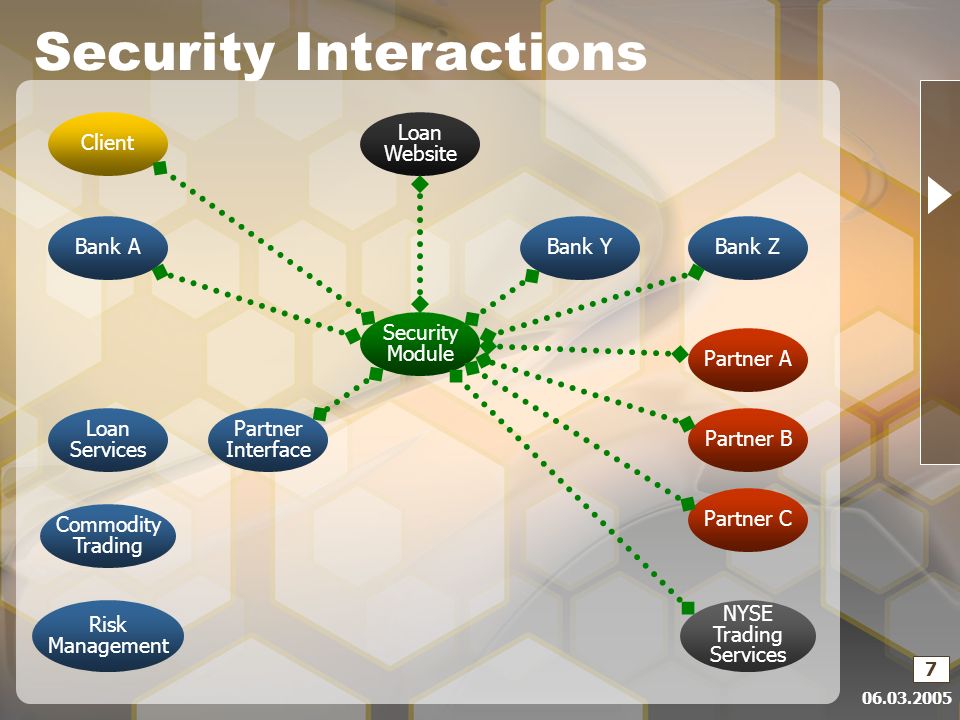 Security Interactions

Client

Loan Website

Bank A

Bank Y

Bank Z

Security Module

Partner A

Loan Services

Partner Interface

Partner B

Commodity Trading

Partner C

Risk Management

NYSE Trading Services

7

06.03.2005